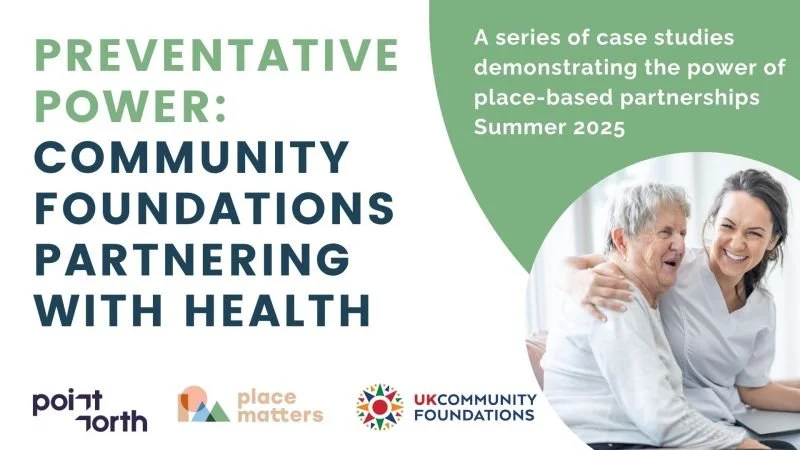 PREVENTATIVE POWER: COMMUNITY FOUNDATIONS PARTNERING WITH HEALTH

A series of case studies demonstrating the power of place-based partnerships Summer 2025

point north

place matters

UKCOMMUNITY FOUNDATIONS